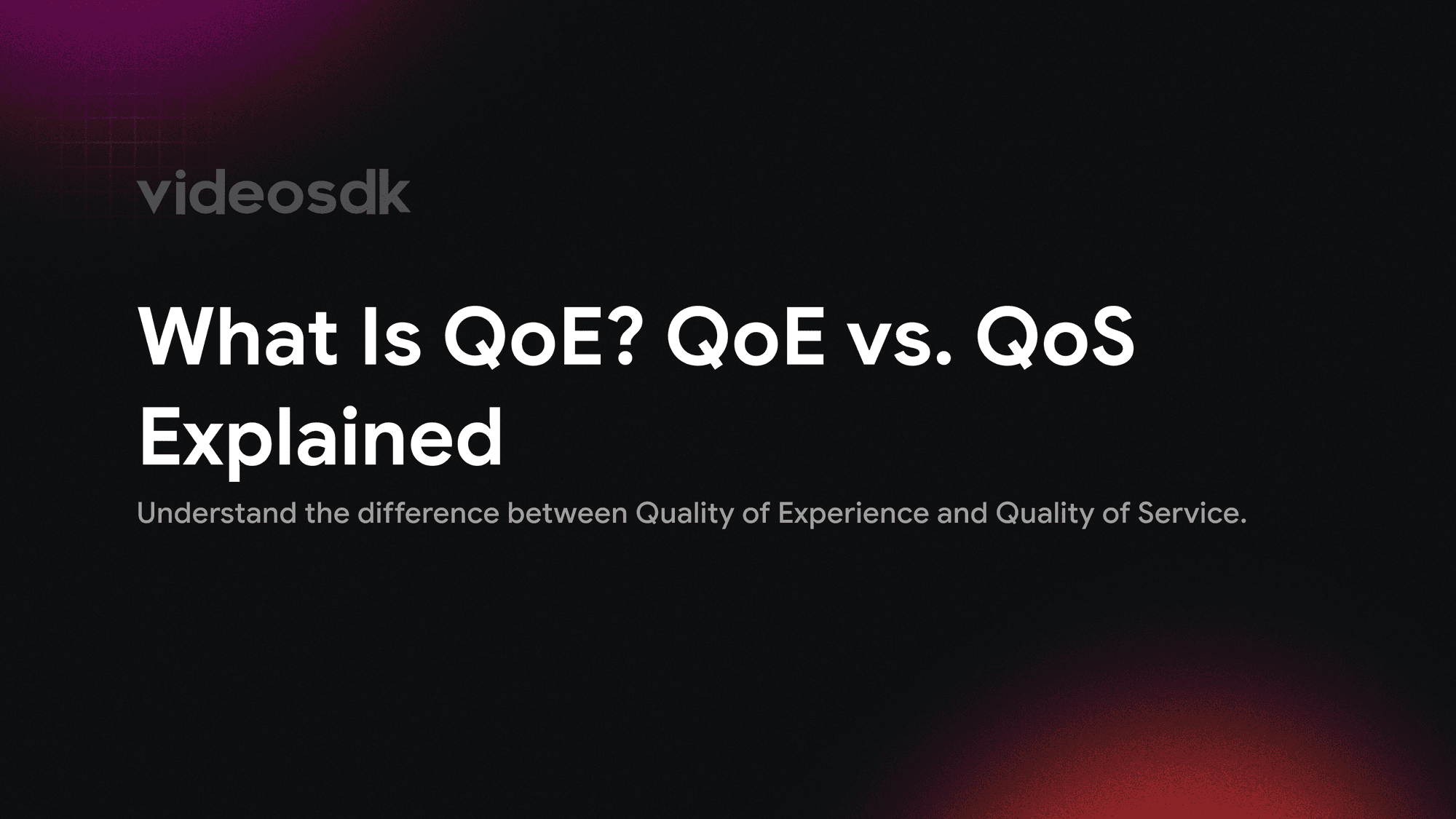 videosdk

What Is QoE? QoE vs. QoS Explained

Understand the difference between Quality of Experience and Quality of Service.